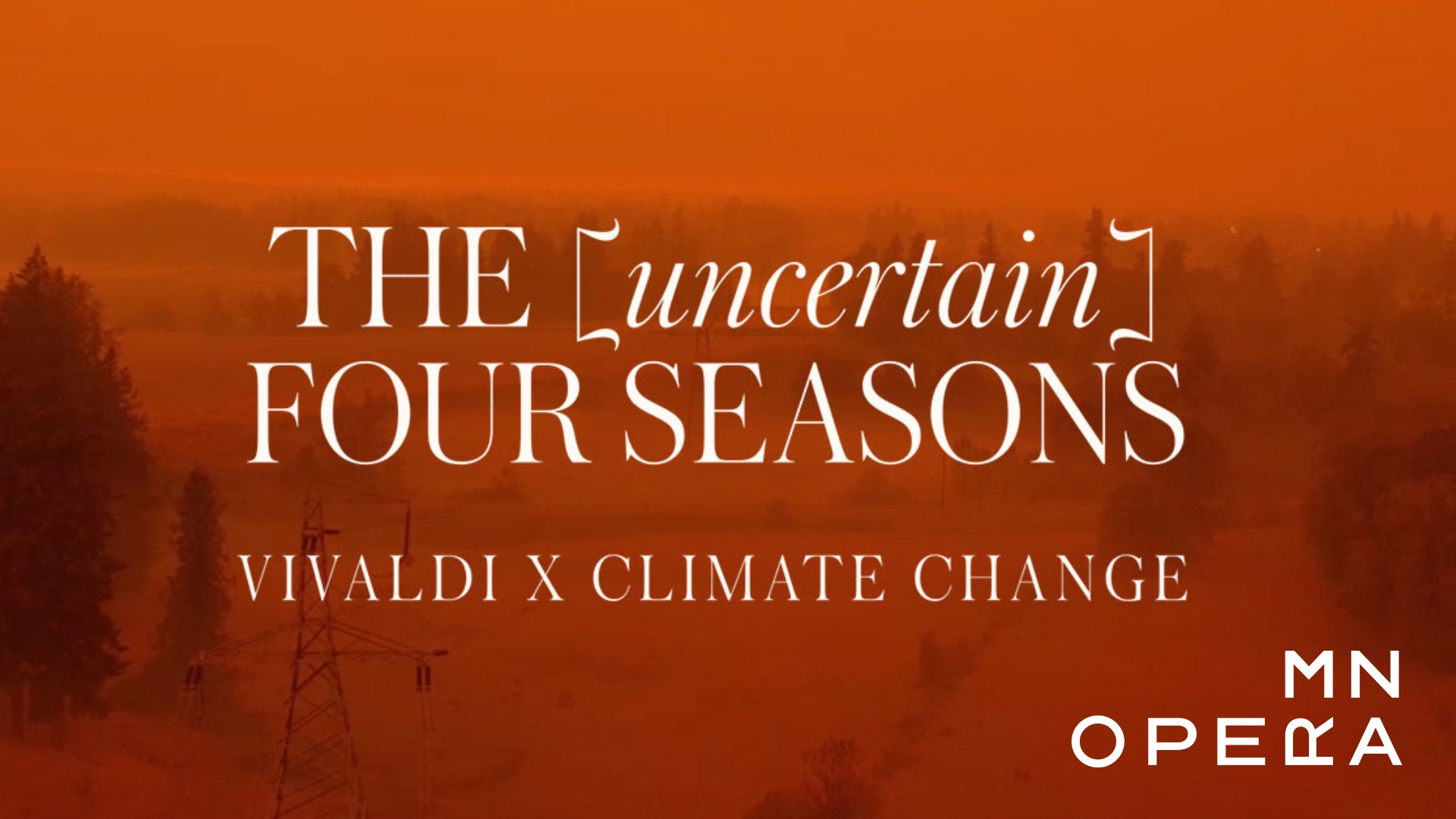 THE [uncertain] FOUR SEASONS

VIVALDI X CLIMATE CHANGE

MN
OPERA